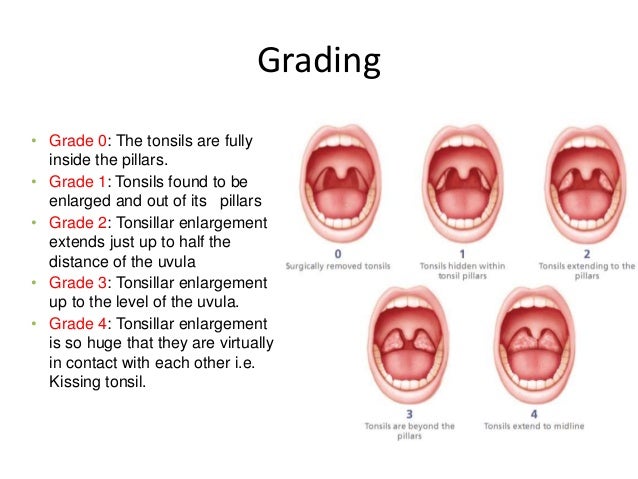 Grading

• Grade 0: The tonsils are fully inside the pillars.
• Grade 1: Tonsils found to be enlarged and out of its pillars
• Grade 2: Tonsillar enlargement extends just up to half the distance of the uvula
• Grade 3: Tonsillar enlargement up to the level of the uvula.
• Grade 4: Tonsillar enlargement is so huge that they are virtually in contact with each other i.e. Kissing tonsil.

0
Surgically removed tonsils

1
Tonsils hidden within tonsil pillars

2
Tonsils extending to the pillars

3
Tonsils are beyond the pillars

4
Tonsils extend to midline